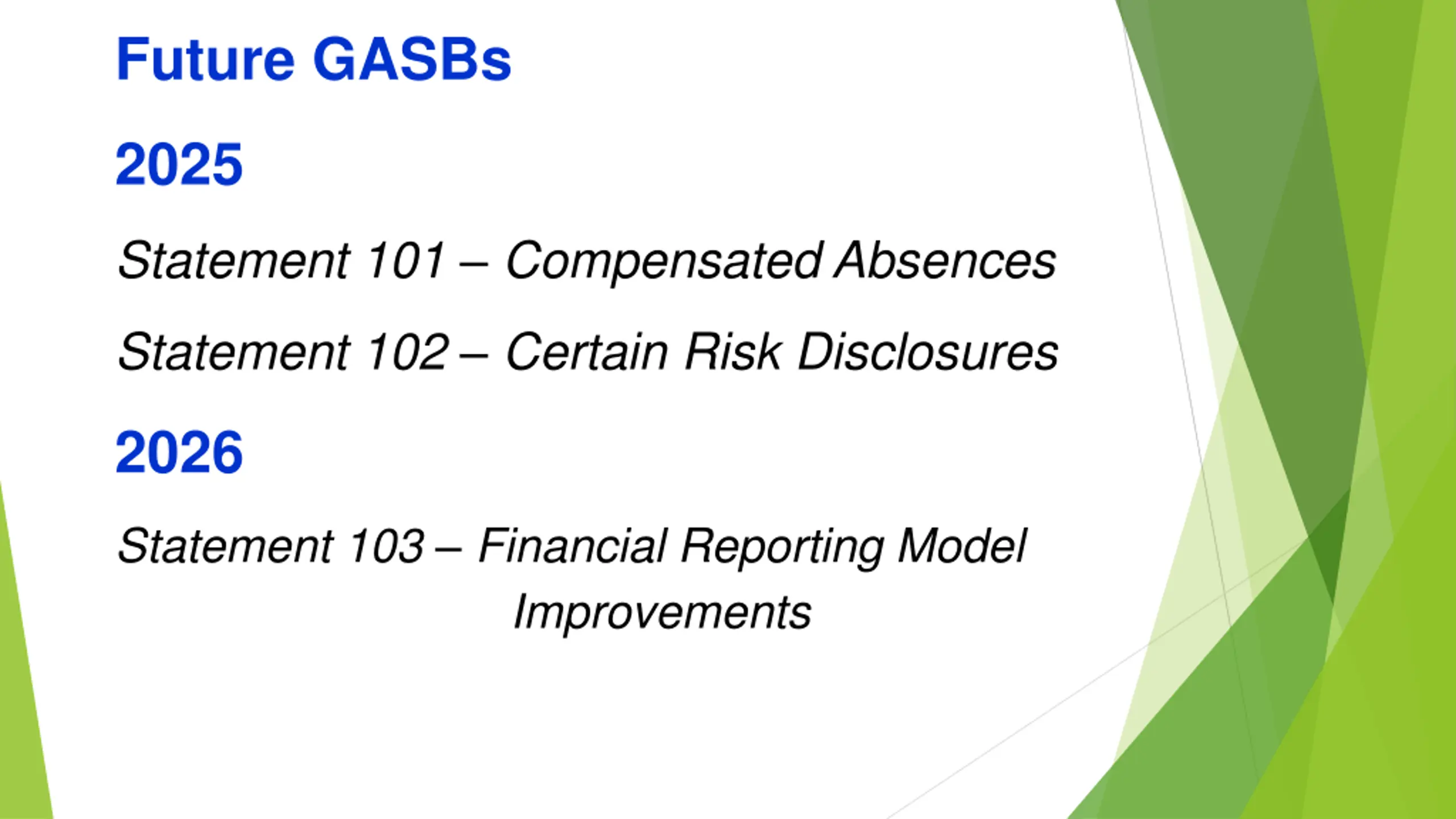 Future GASBs

2025

Statement 101 – Compensated Absences

Statement 102 – Certain Risk Disclosures

2026

Statement 103 – Financial Reporting Model Improvements